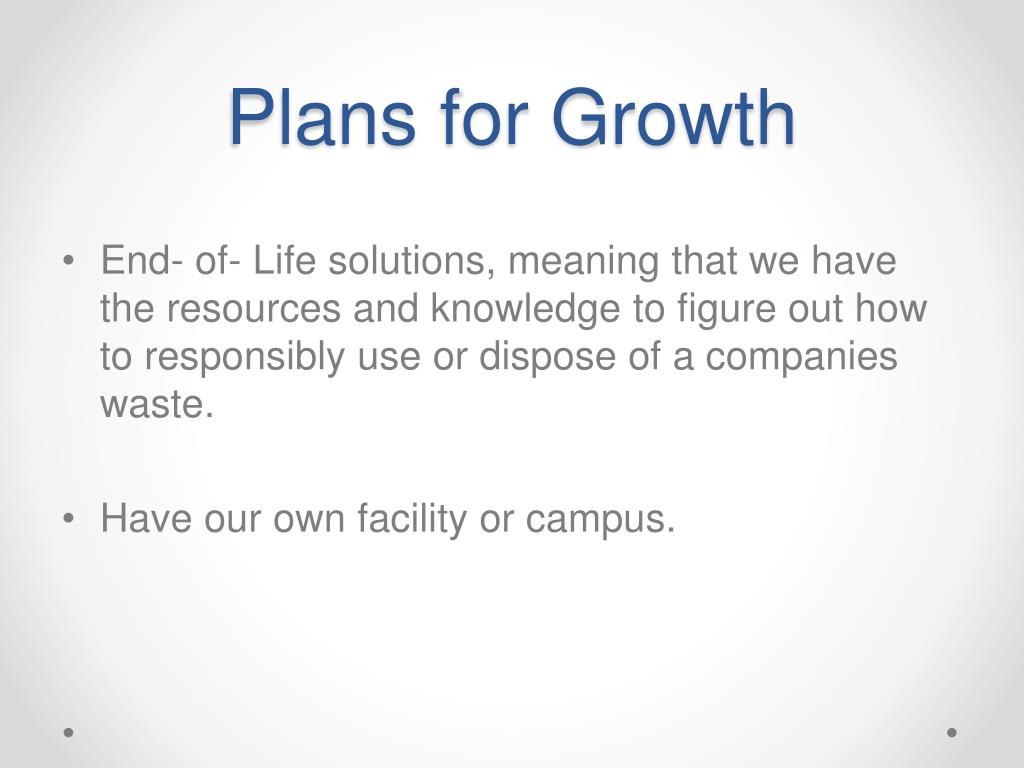 Plans for Growth

• End- of- Life solutions, meaning that we have the resources and knowledge to figure out how to responsibly use or dispose of a companies waste.

• Have our own facility or campus.